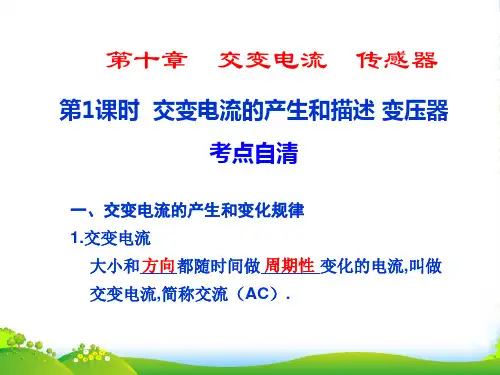 第十章　交变电流　传感器

第1课时　交变电流的产生和描述 变压器

考点自清

一、交变电流的产生和变化规律

1.交变电流

大小和方向都随时间做周期性变化的电流,叫做交变电流,简称交流（AC）.